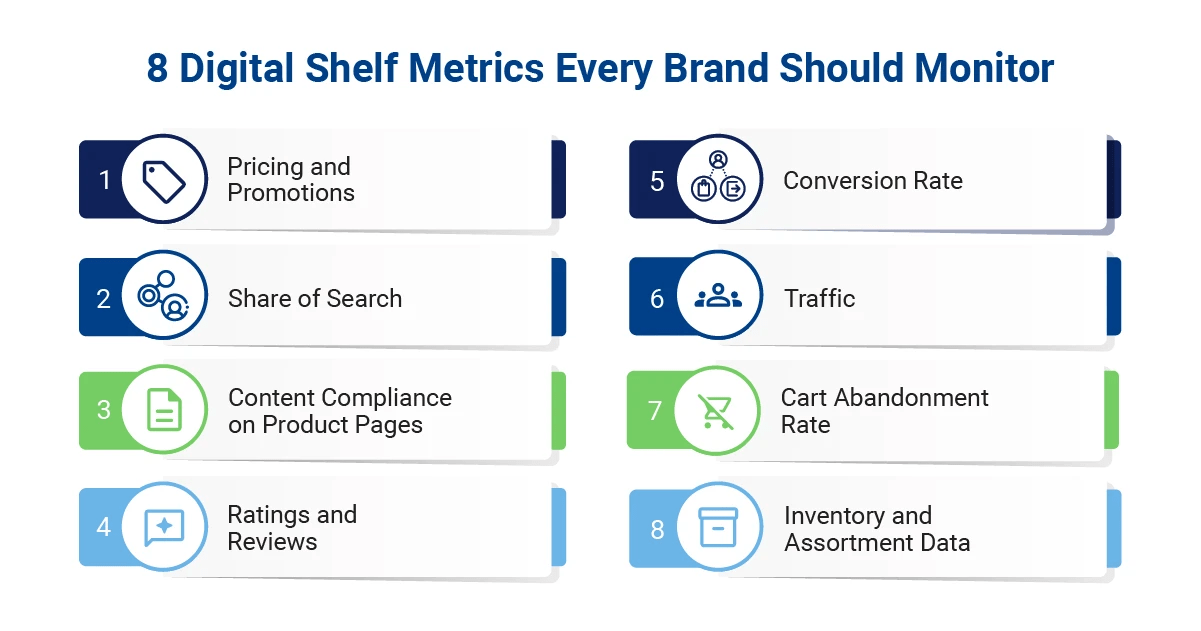 8 Digital Shelf Metrics Every Brand Should Monitor

1 Pricing and Promotions

2 Share of Search

3 Content Compliance on Product Pages

4 Ratings and Reviews

5 Conversion Rate

6 Traffic

7 Cart Abandonment Rate

8 Inventory and Assortment Data